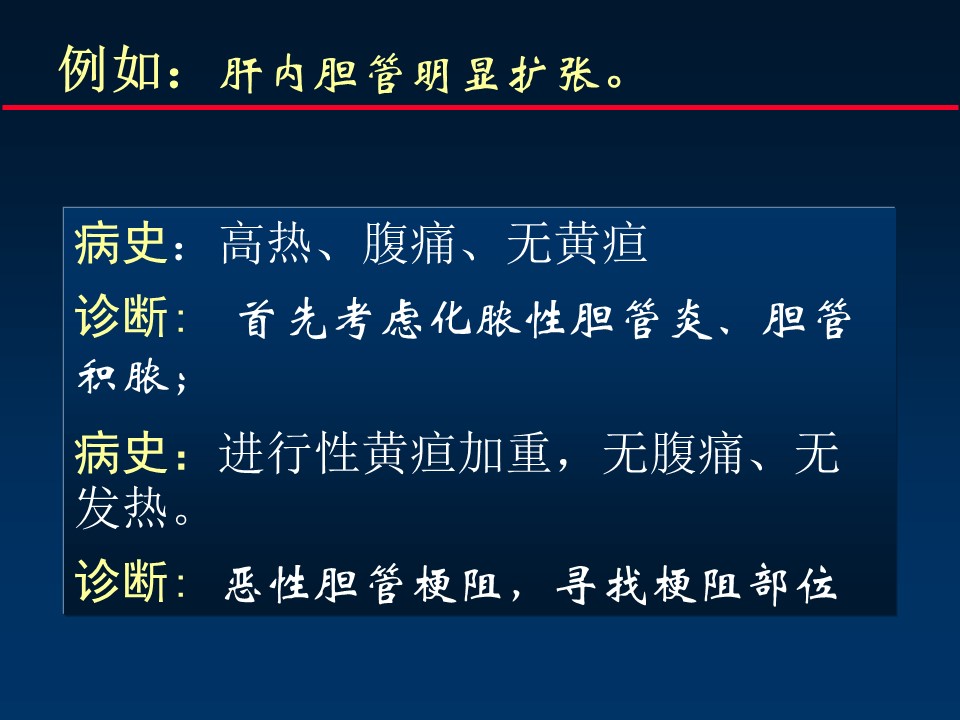 例如：肝内胆管明显扩张。

病史：高热、腹痛、无黄疸

诊断：首先考虑化脓性胆管炎、胆管积脓；

病史：进行性黄疸加重，无腹痛、无发热。

诊断：恶性胆管梗阻，寻找梗阻部位